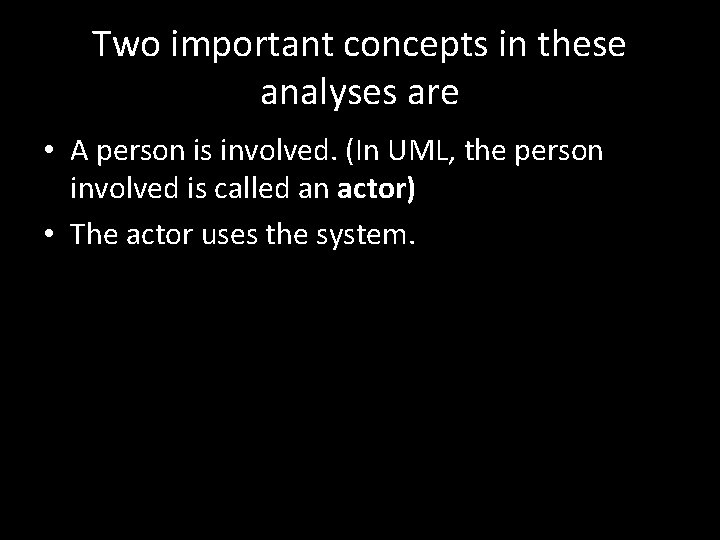 Two important concepts in these analyses are

• A person is involved. (In UML, the person involved is called an actor)

• The actor uses the system.